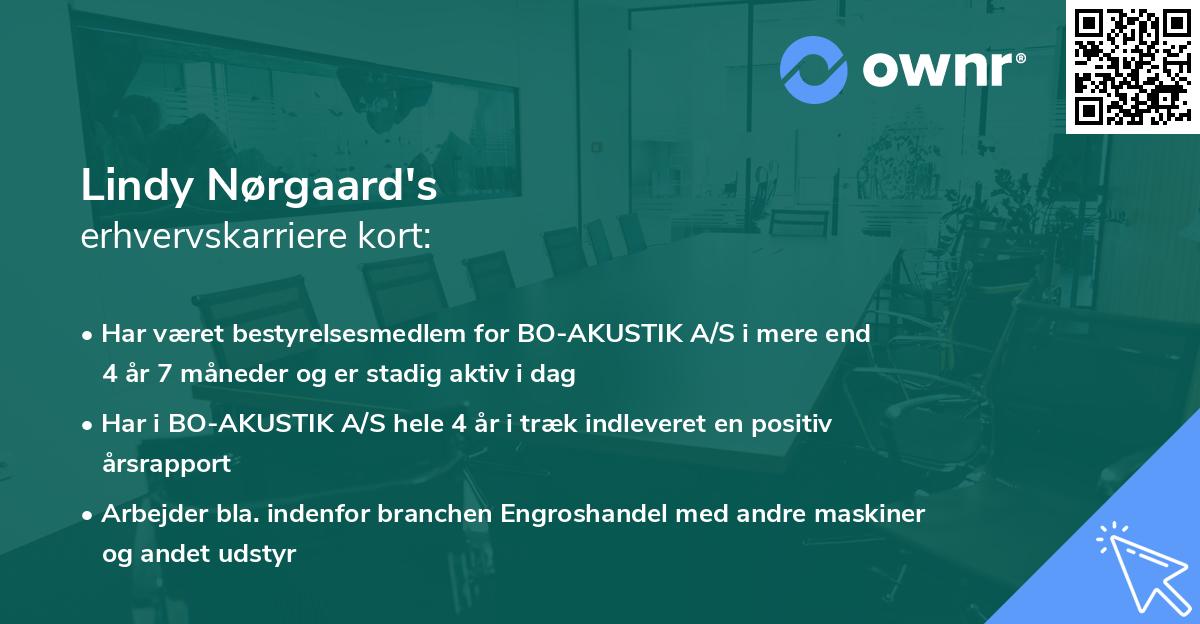 ownr®

Lindy Nørgaard's
erhvervskarriere kort:

• Har været bestyrelsesmedlem for BO-AKUSTIK A/S i mere end 4 år 7 måneder og er stadig aktiv i dag

• Har i BO-AKUSTIK A/S hele 4 år i træk indleveret en positiv årsrapport

• Arbejder bla. indenfor branchen Engroshandel med andre maskiner og andet udstyr